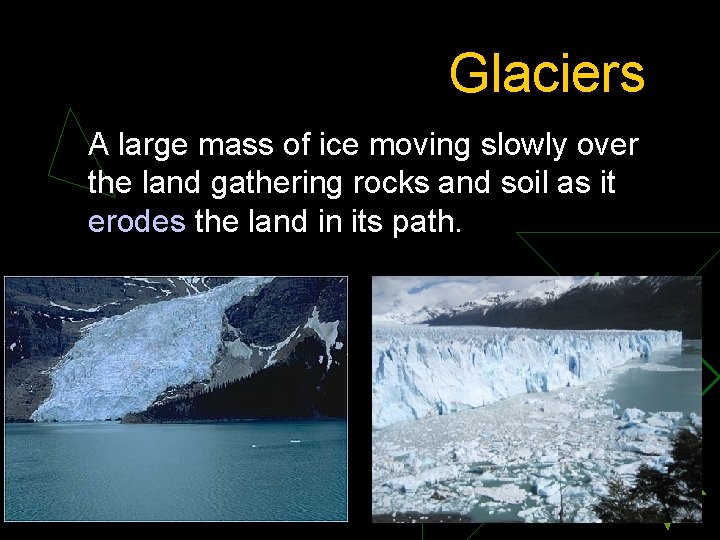 Glaciers

A large mass of ice moving slowly over the land gathering rocks and soil as it erodes the land in its path.